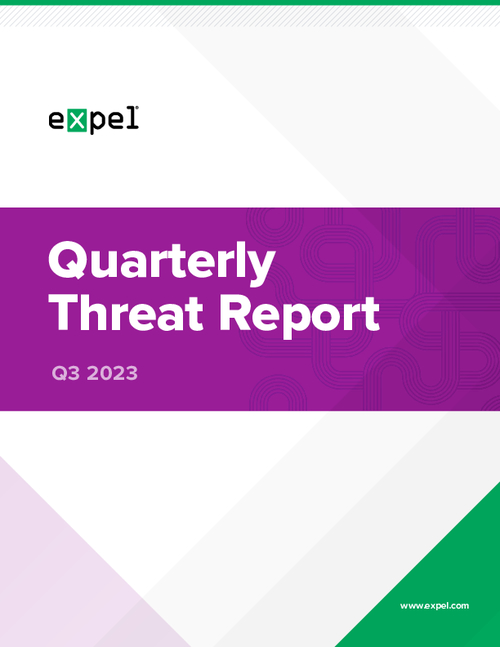 expel

Quarterly Threat Report

Q3 2023

www.expel.com